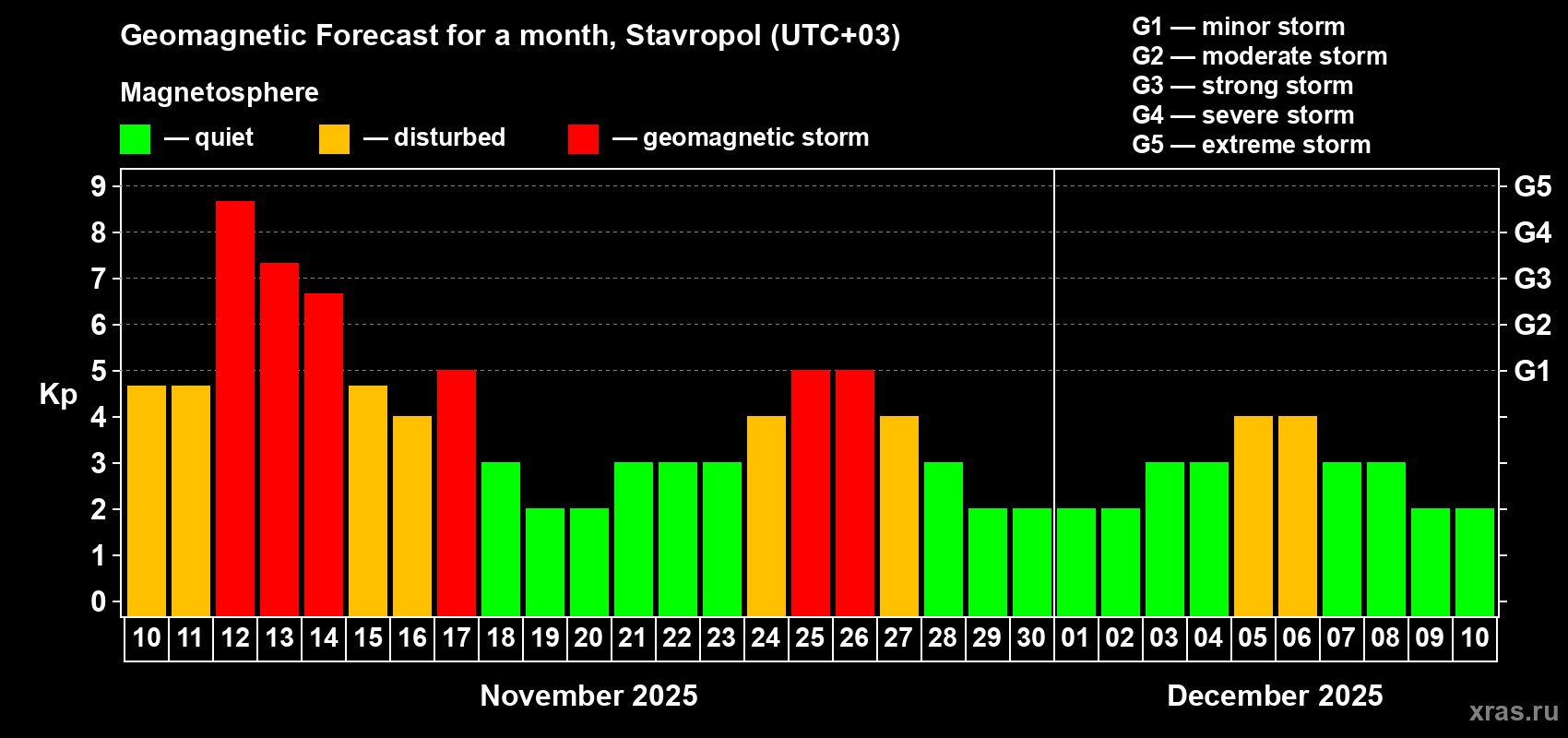 Geomagnetic Forecast for a month, Stavropol (UTC+03)

Magnetosphere

— quiet — disturbed — geomagnetic storm

G1 — minor storm
G2 — moderate storm
G3 — strong storm
G4 — severe storm
G5 — extreme storm

Kp

9
8
7
6
5
4
3
2
1
0

G5
G4
G3
G2
G1

10 11 12 13 14 15 16 17 18 19 20 21 22 23 24 25 26 27 28 29 30 01 02 03 04 05 06 07 08 09 10

November 2025

December 2025

xras.ru